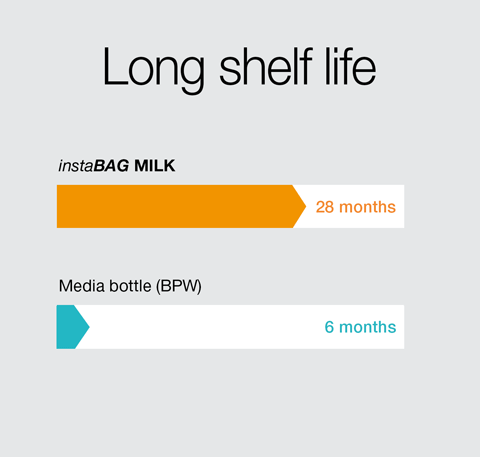 Long shelf life

instaBAG MILK

28 months

Media bottle (BPW)

6 months